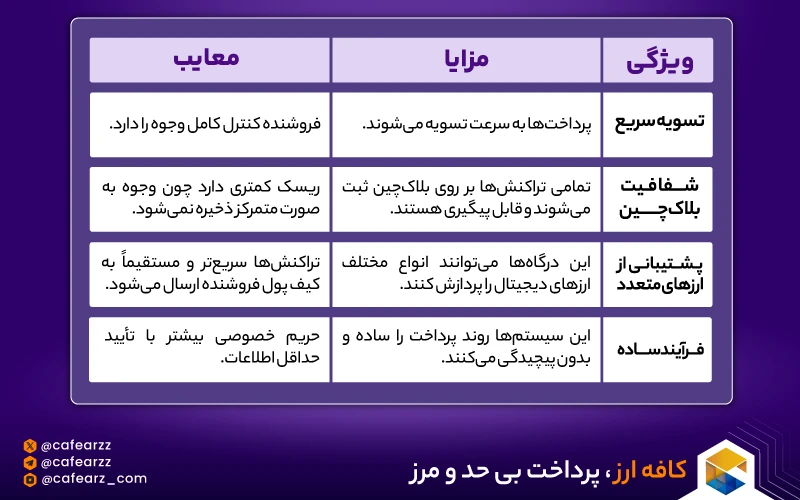 | ویژگی | مزایا | معایب |
|---|---|---|
| تسویه سریع | پرداخت‌ها به سرعت تسویه می‌شوند. | فروشنده کنترل کامل وجوه را دارد. |
| شفافیت بلاک‌چین | تمامی تراکنش‌ها بر روی بلاک‌چین ثبت می‌شوند و قابل پیگیری هستند. | ریسک کمتری دارد چون وجوه به صورت متمرکز ذخیره نمی‌شود. |
| پشتیبانی از ارزهای متعدد | این درگاه‌ها می‌توانند انواع مختلف ارزهای دیجیتال را پردازش کنند. | تراکنش‌ها سریع‌تر و مستقیماً به کیف پول فروشنده ارسال می‌شود. |
| فرآیند ساده | این سیستم‌ها روند پرداخت را ساده و بدون پیچیدگی می‌کنند. | حریم خصوصی بیشتر با تأیید حداقل اطلاعات. |

@cafearzz
@cafearzz
@cafearz_com

کافه ارز، پرداخت بی حد و مرز